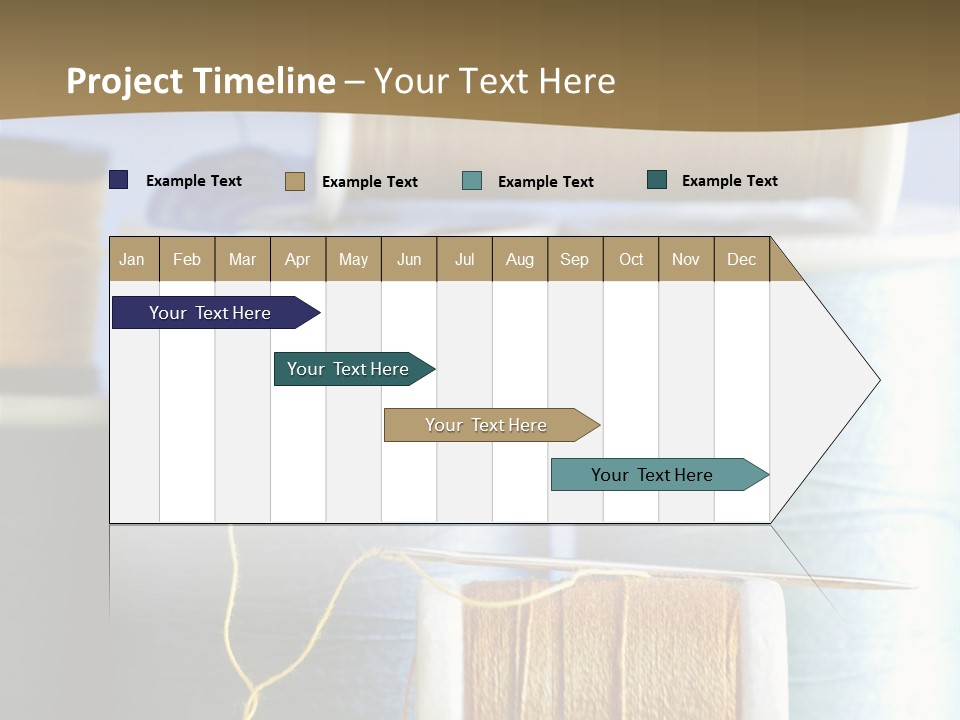 Project Timeline – Your Text Here

Example Text
Example Text
Example Text
Example Text

| Jan | Feb | Mar | Apr | May | Jun | Jul | Aug | Sep | Oct | Nov | Dec |
|---|---|---|---|---|---|---|---|---|---|---|---|

Your Text Here
Your Text Here
Your Text Here
Your Text Here